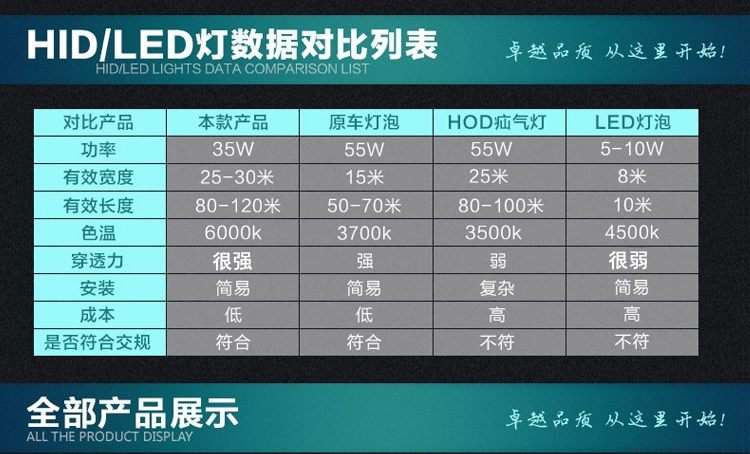 HID/LED灯数据对比列表
HID/LED LIGHTS DATA COMPARISON LIST

卓越品质 从这里开始!

| 对比产品 | 本款产品 | 原车灯泡 | HOD疝气灯 | LED灯泡 |
|---|---|---|---|---|
| 功率 | 35W | 55W | 55W | 5-10W |
| 有效宽度 | 25-30米 | 15米 | 25米 | 8米 |
| 有效长度 | 80-120米 | 50-70米 | 80-100米 | 10米 |
| 色温 | 6000k | 3700k | 3500k | 4500k |
| 穿透力 | 很强 | 强 | 弱 | 很弱 |
| 安装 | 简易 | 简易 | 复杂 | 简易 |
| 成本 | 低 | 低 | 高 | 高 |
| 是否符合交规 | 符合 | 符合 | 不符 | 不符 |

全部产品展示
ALL THE PRODUCT DISPLAY

卓越品质 从这里开始!